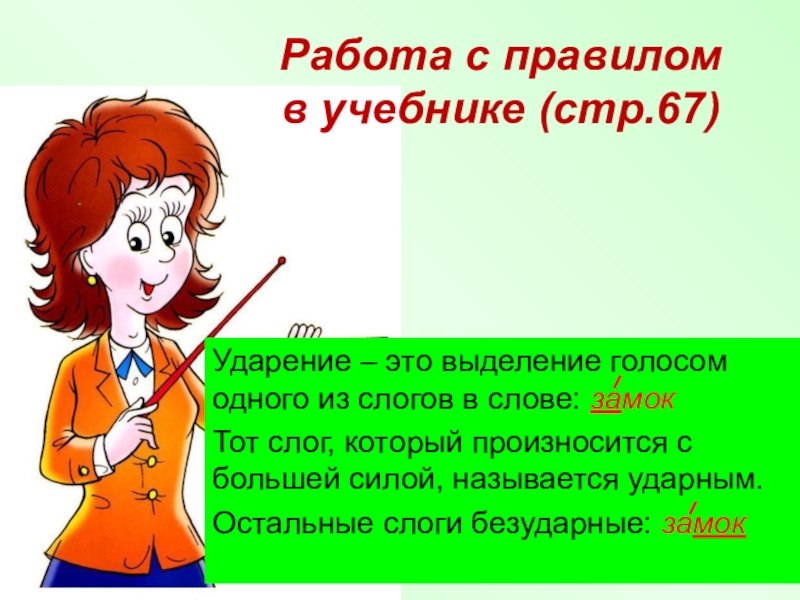 Работа с правилом в учебнике (стр.67)

Ударение – это выделение голосом одного из слогов в слове: за́мок

Тот слог, который произносится с большей силой, называется ударным.

Остальные слоги безударные: за́мок